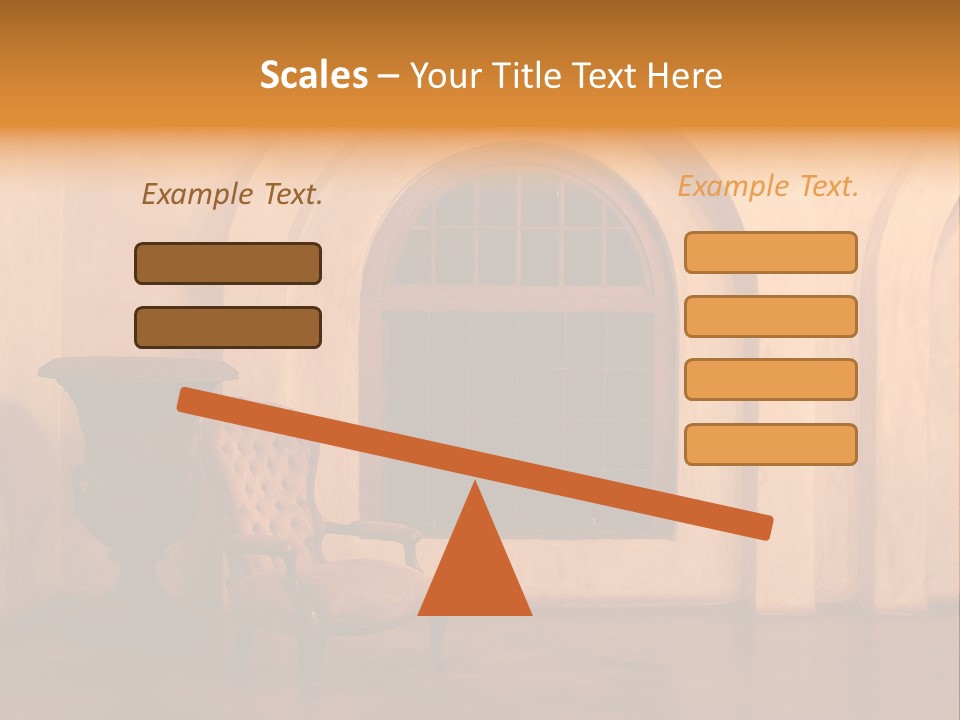 Scales – Your Title Text Here

Example Text.

Example Text.